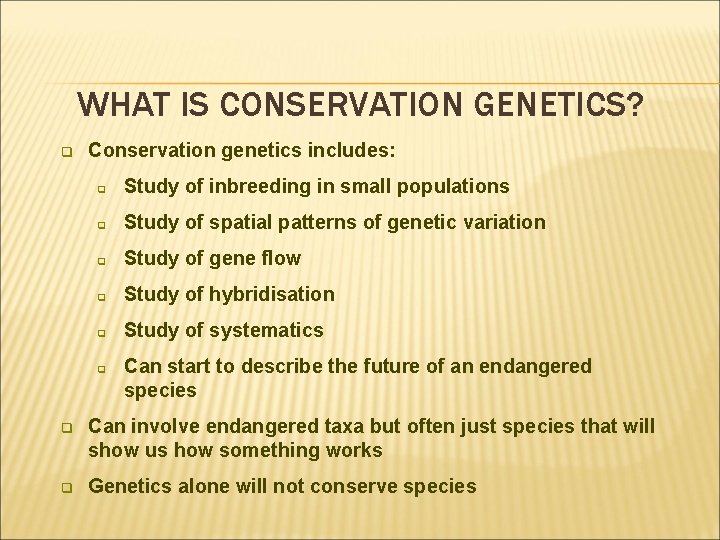 WHAT IS CONSERVATION GENETICS?

- Conservation genetics includes:
  - Study of inbreeding in small populations
  - Study of spatial patterns of genetic variation
  - Study of gene flow
  - Study of hybridisation
  - Study of systematics
  - Can start to describe the future of an endangered species
- Can involve endangered taxa but often just species that will show us how something works
- Genetics alone will not conserve species